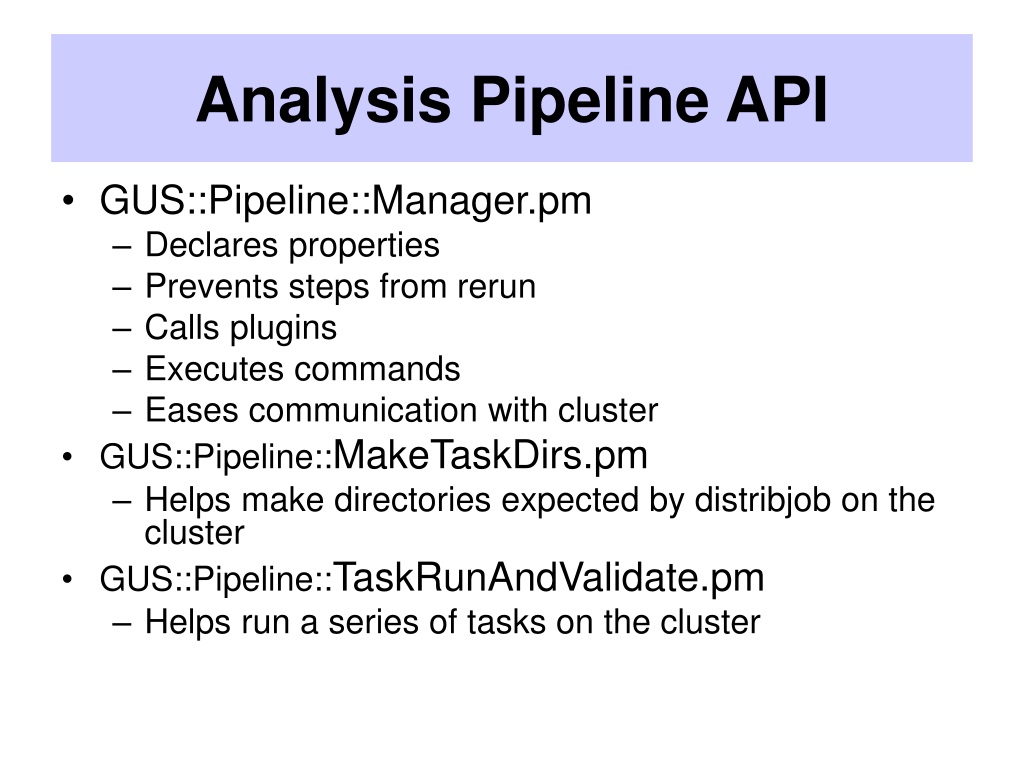 Analysis Pipeline API

• GUS::Pipeline::Manager.pm
– Declares properties
– Prevents steps from rerun
– Calls plugins
– Executes commands
– Eases communication with cluster
• GUS::Pipeline::MakeTaskDirs.pm
– Helps make directories expected by distribjob on the cluster
• GUS::Pipeline::TaskRunAndValidate.pm
– Helps run a series of tasks on the cluster